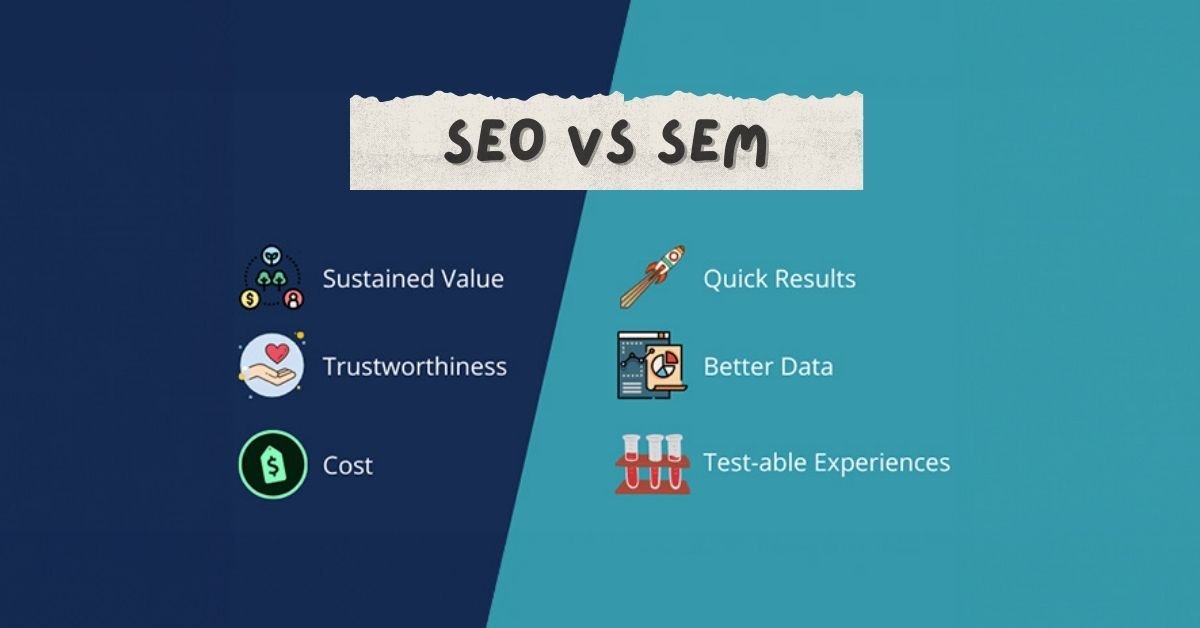 SEO VS SEM

Sustained Value

Trustworthiness

Cost

Quick Results

Better Data

Test-able Experiences